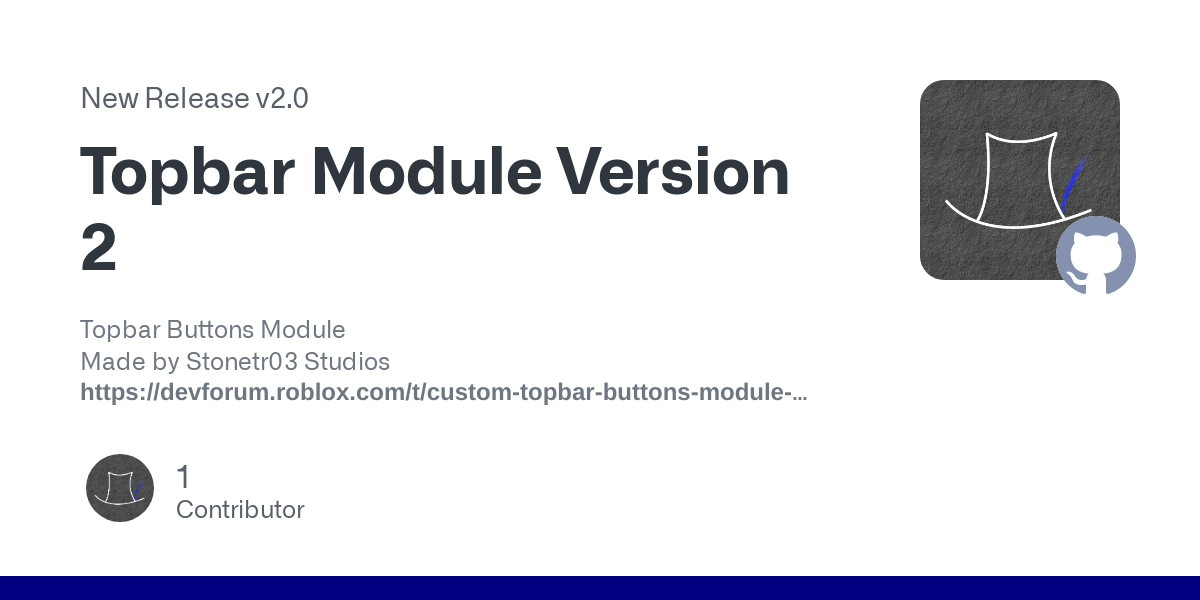 New Release v2.0

Topbar Module Version 2

Topbar Buttons Module
Made by Stonetr03 Studios
https://devforum.roblox.com/t/custom-topbar-buttons-module-...

1
Contributor